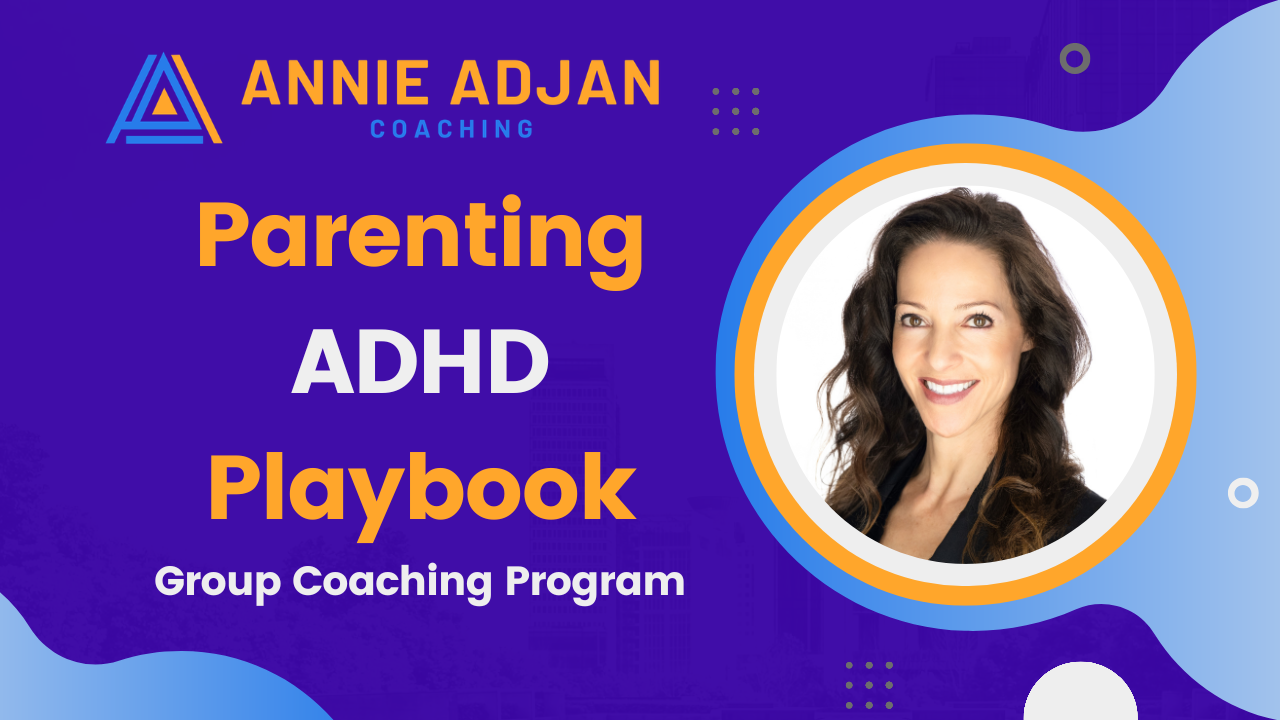 ANNIE ADJAN
COACHING

Parenting
ADHD
Playbook

Group Coaching Program